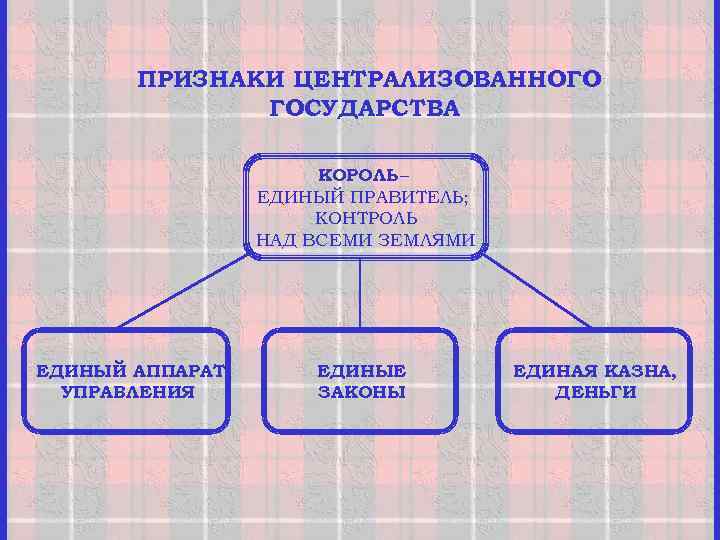 ПРИЗНАКИ ЦЕНТРАЛИЗОВАННОГО ГОСУДАРСТВА

КОРОЛЬ–
ЕДИНЫЙ ПРАВИТЕЛЬ;
КОНТРОЛЬ
НАД ВСЕМИ ЗЕМЛЯМИ

ЕДИНЫЙ АППАРАТ УПРАВЛЕНИЯ

ЕДИНЫЕ ЗАКОНЫ

ЕДИНАЯ КАЗНА, ДЕНЬГИ